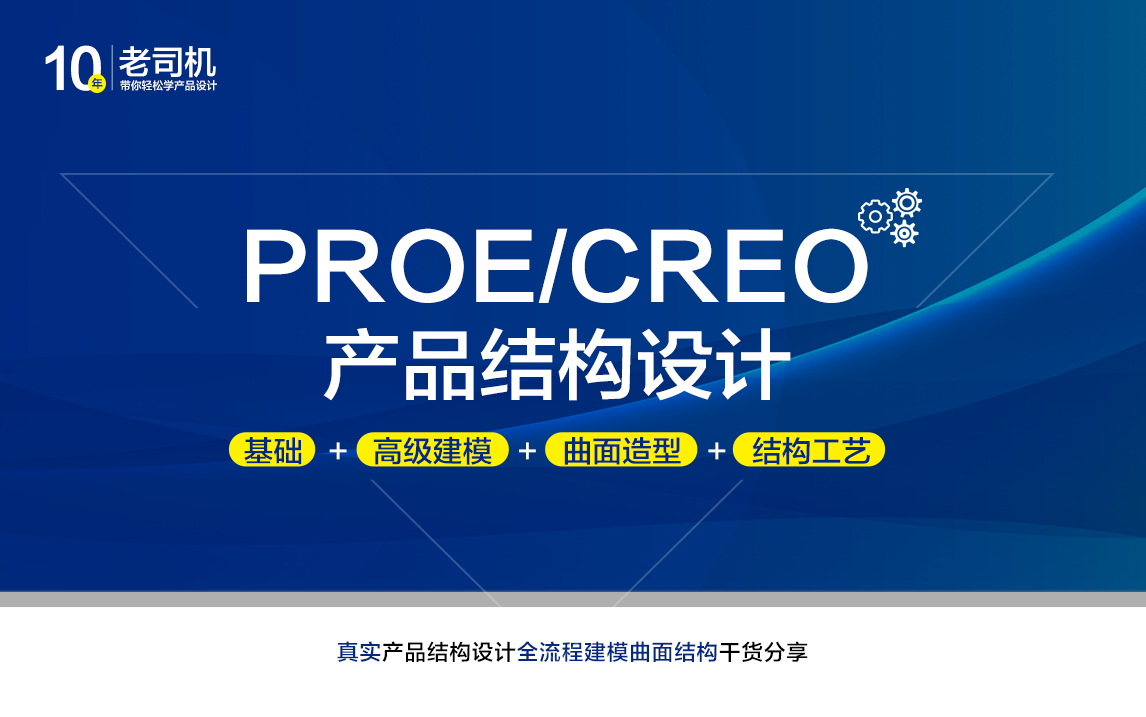 10年 老司机
带你轻松学产品设计

PROE/CREO
产品结构设计

基础 + 高级建模 + 曲面造型 + 结构工艺

真实产品结构设计全流程建模曲面结构干货分享